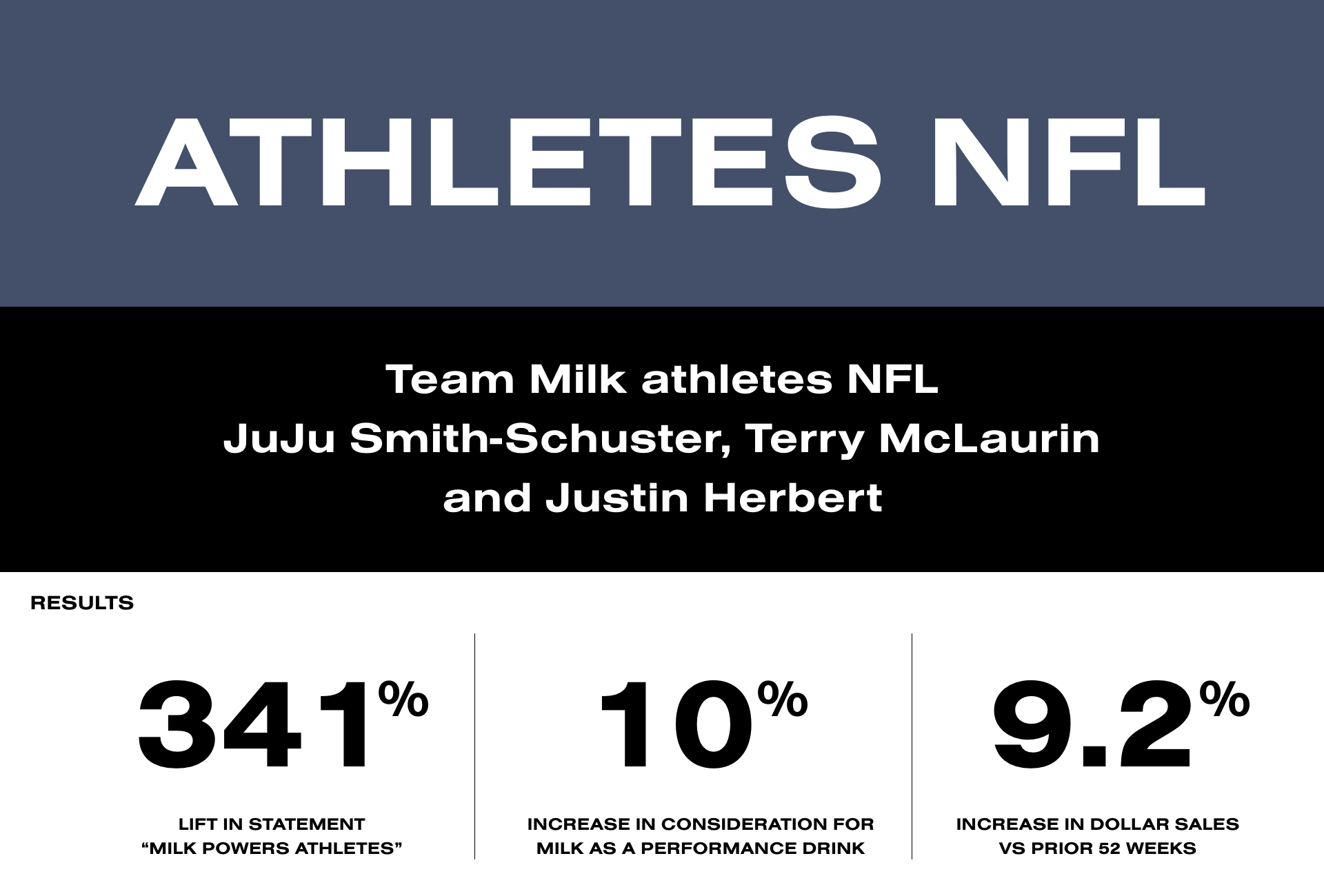 ATHLETES NFL

Team Milk athletes NFL JuJu Smith-Schuster, Terry McLaurin and Justin Herbert

RESULTS

341%

LIFT IN STATEMENT "MILK POWERS ATHLETES"

10%

INCREASE IN CONSIDERATION FOR MILK AS A PERFORMANCE DRINK

9.2%

INCREASE IN DOLLAR SALES VS PRIOR 52 WEEKS